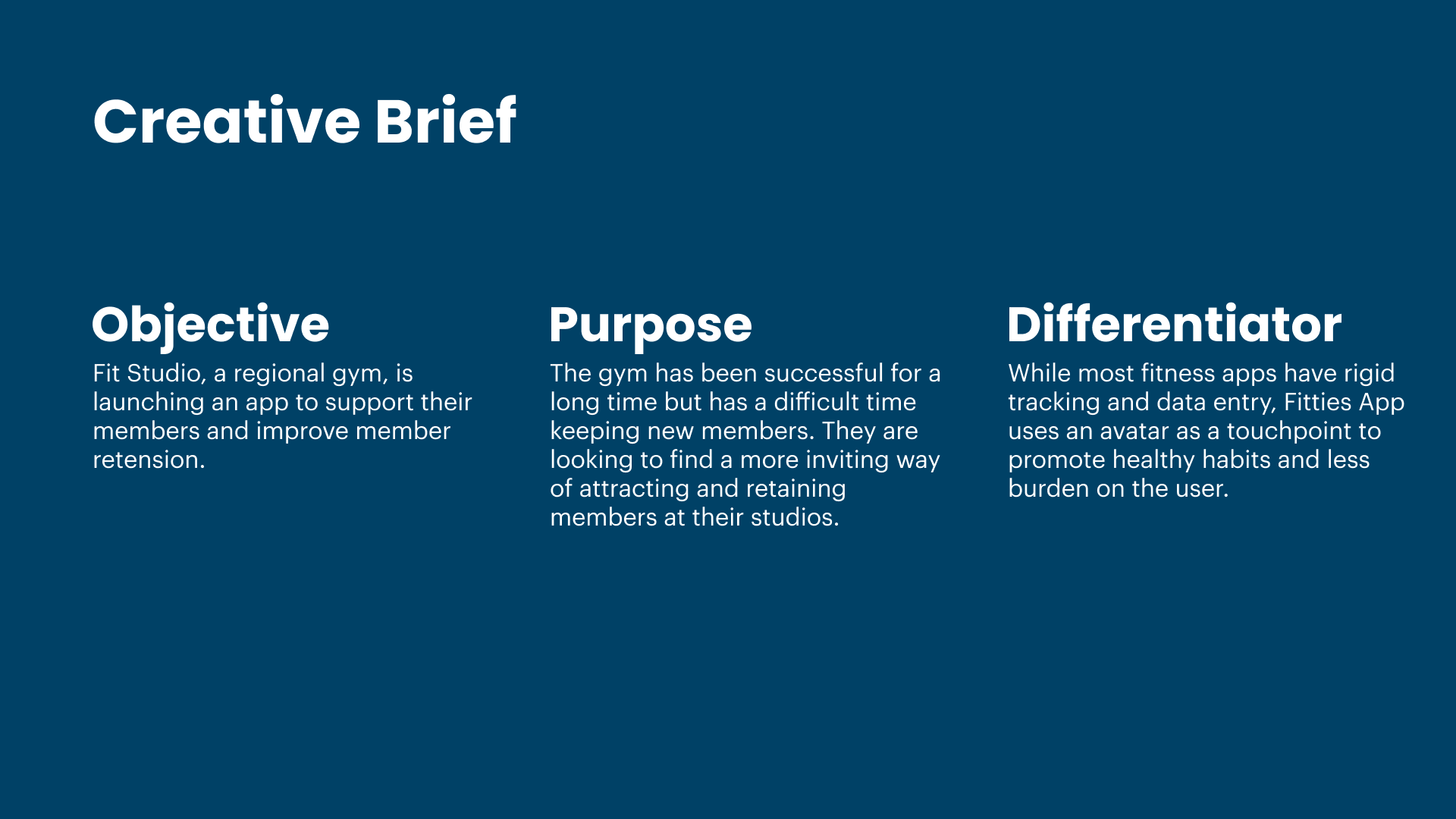 Creative Brief

Objective
Fit Studio, a regional gym, is launching an app to support their members and improve member retension.

Purpose
The gym has been successful for a long time but has a difficult time keeping new members. They are looking to find a more inviting way of attracting and retaining members at their studios.

Differentiator
While most fitness apps have rigid tracking and data entry, Fitties App uses an avatar as a touchpoint to promote healthy habits and less burden on the user.